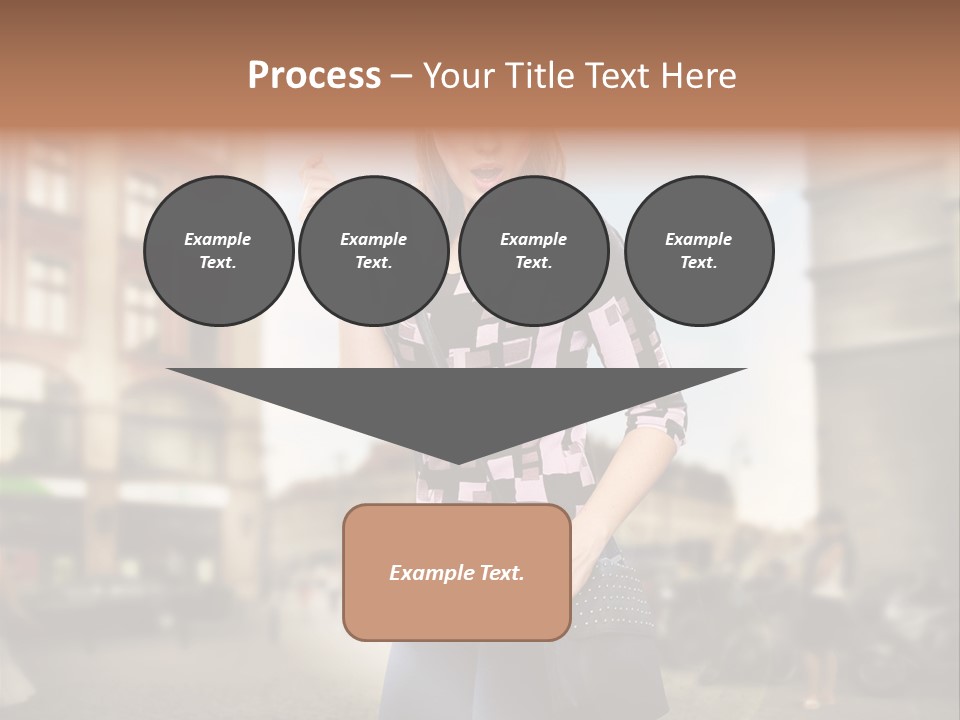 Process – Your Title Text Here

Example Text.

Example Text.

Example Text.

Example Text.

Example Text.